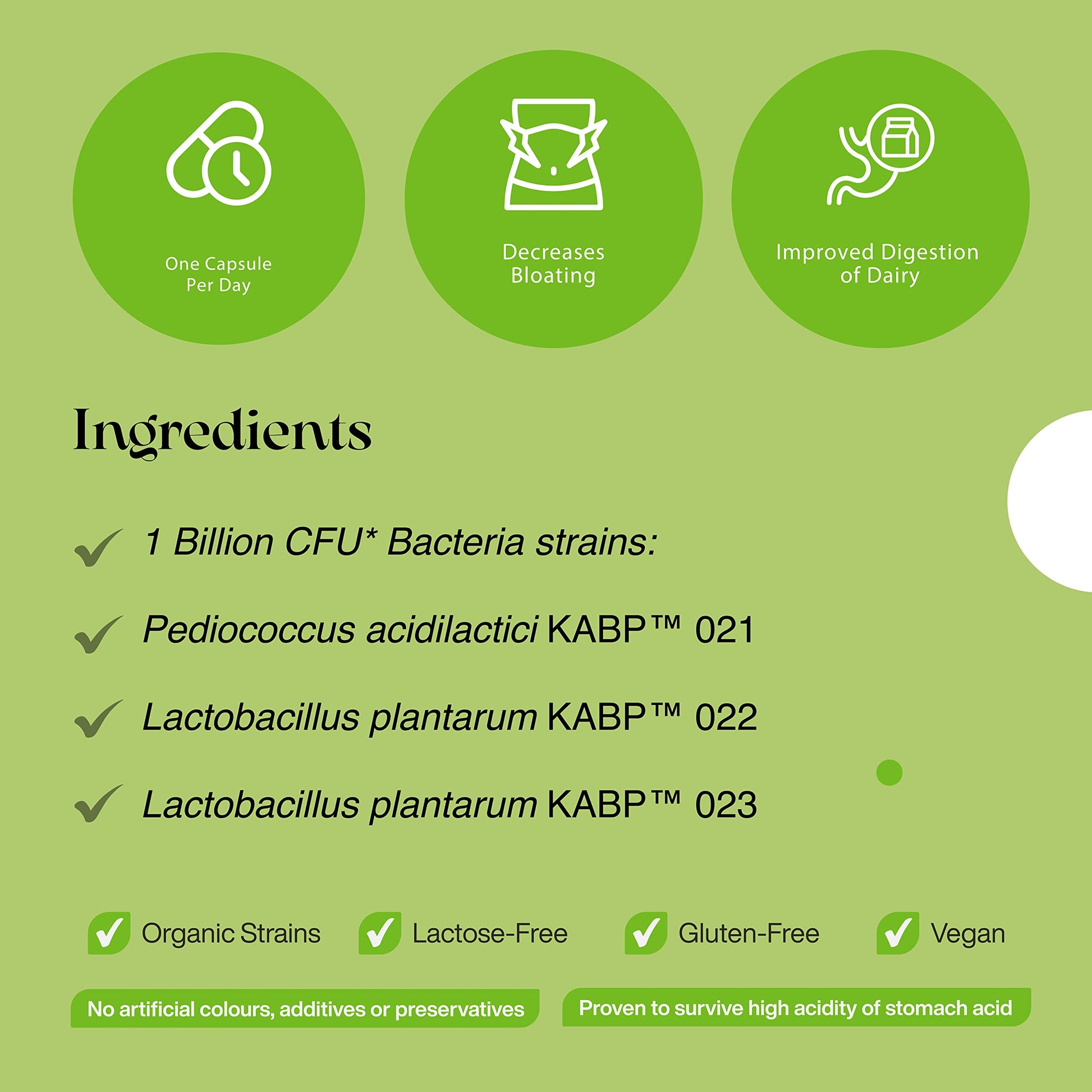 One Capsule Per Day

Decreases Bloating

Improved Digestion of Dairy

Ingredients

1 Billion CFU* Bacteria strains:

Pediococcus acidilactici KABP™ 021

Lactobacillus plantarum KABP™ 022

Lactobacillus plantarum KABP™ 023

Organic Strains

Lactose-Free

Gluten-Free

Vegan

No artificial colours, additives or preservatives

Proven to survive high acidity of stomach acid